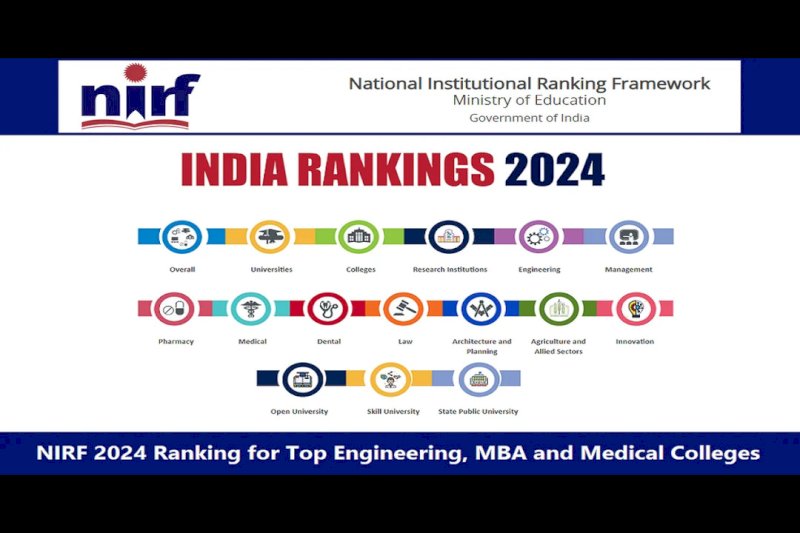 nirf

National Institutional Ranking Framework
Ministry of Education
Government of India

INDIA RANKINGS 2024

Overall
Universities
Colleges
Research Institutions
Engineering
Management

Pharmacy
Medical
Dental
Law
Architecture and Planning
Agriculture and Allied Sectors
Innovation

Open University
Skill University
State Public University

NIRF 2024 Ranking for Top Engineering, MBA and Medical Colleges